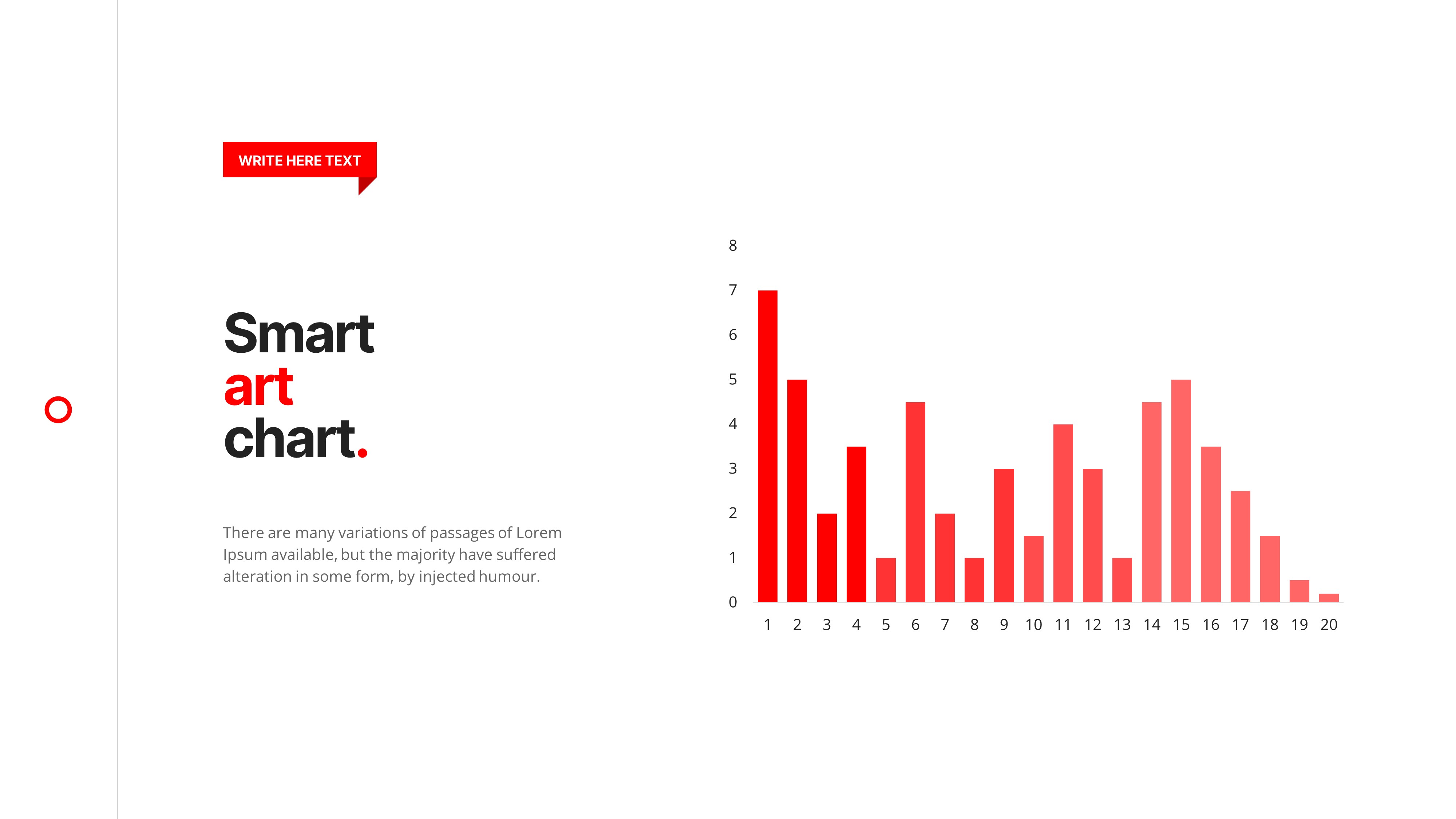 WRITE HERE TEXT

Smart
art
chart.

There are many variations of passages of Lorem Ipsum available, but the majority have suffered alteration in some form, by injected humour.

8
7
6
5
4
3
2
1
0

1 2 3 4 5 6 7 8 9 10 11 12 13 14 15 16 17 18 19 20